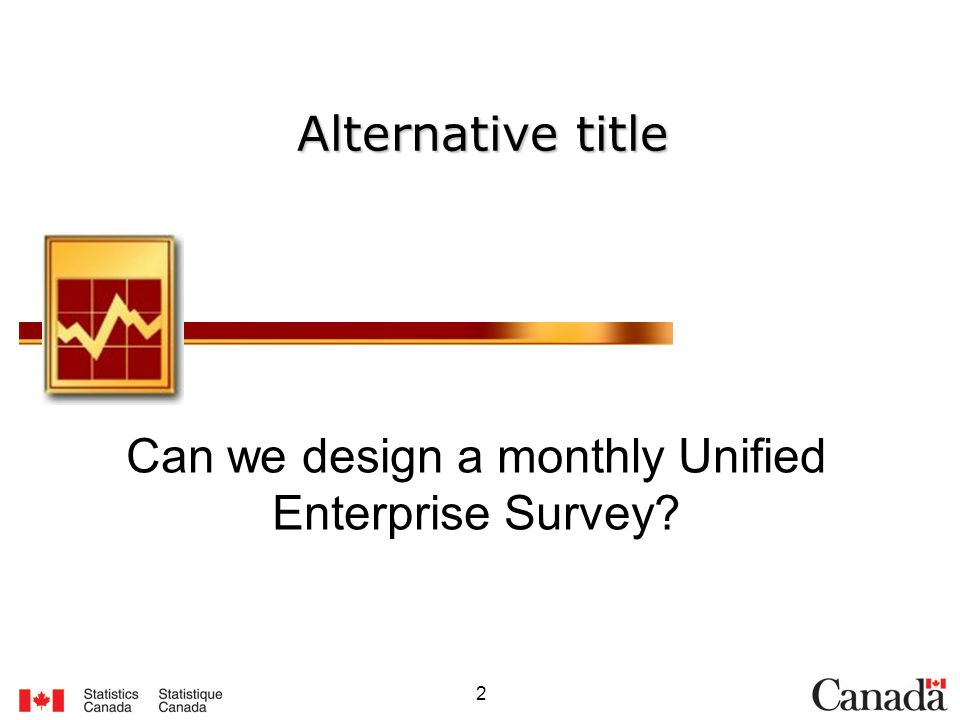 Alternative title

Can we design a monthly Unified Enterprise Survey?

Statistics Canada Statistique Canada

2

Canada